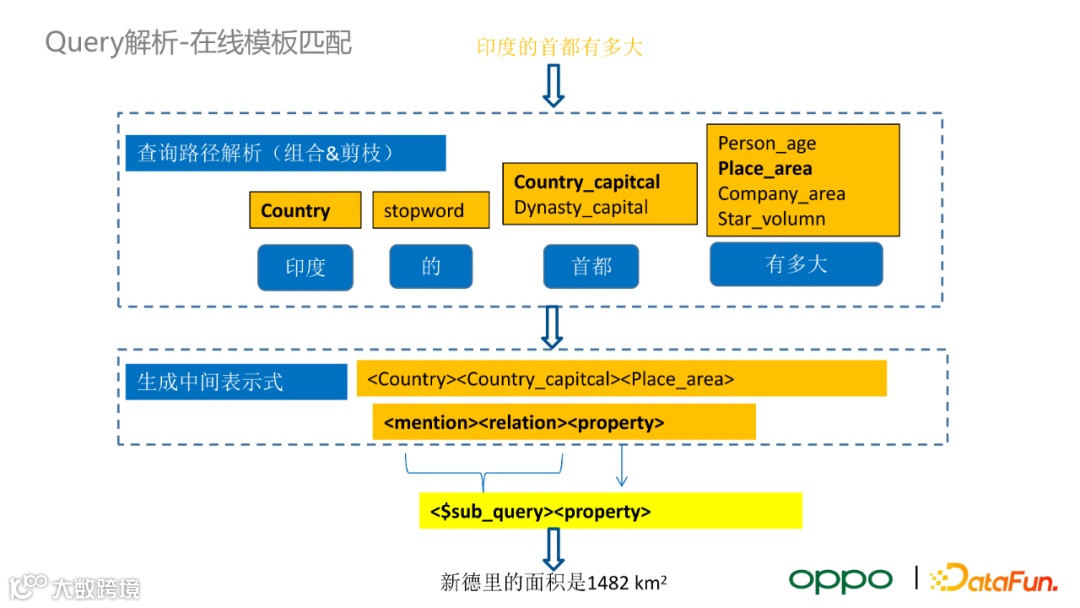 Query解析-在线模板匹配

印度的首都有多大

查询路径解析（组合&剪枝）

Country

stopword

Country_capitcal
Dynasty_capital

Person_age
Place_area
Company_area
Star_volumn

印度

的

首都

有多大

生成中间表示式

<Country><Country_capitcal><Place_area>

<mention><relation><property>

<$sub_query><property>

新德里的面积是1482 km²

大数跨境

OPPO | DataFun.